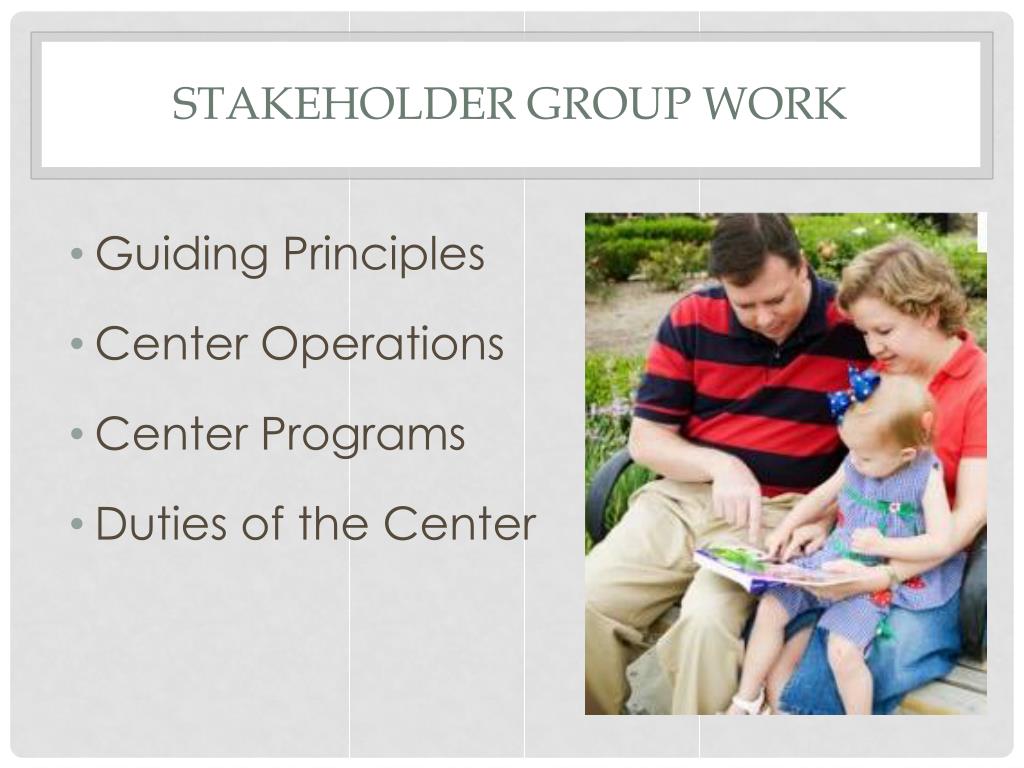 STAKEHOLDER GROUP WORK

• Guiding Principles
• Center Operations
• Center Programs
• Duties of the Center